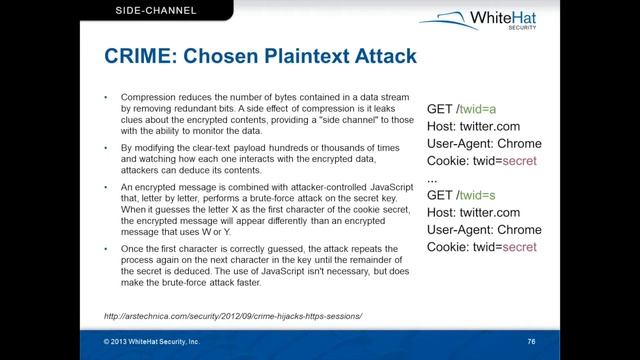 SIDE-CHANNEL

WhiteHat SECURITY

CRIME: Chosen Plaintext Attack

• Compression reduces the number of bytes contained in a data stream by removing redundant bits. A side effect of compression is it leaks clues about the encrypted contents, providing a "side channel" to those with the ability to monitor the data.

• By modifying the clear-text payload hundreds or thousands of times and watching how each one interacts with the encrypted data, attackers can deduce its contents.

• An encrypted message is combined with attacker-controlled JavaScript that, letter by letter, performs a brute-force attack on the secret key. When it guesses the letter X as the first character of the cookie secret, the encrypted message will appear differently than an encrypted message that uses W or Y.

• Once the first character is correctly guessed, the attack repeats the process again on the next character in the key until the remainder of the secret is deduced. The use of JavaScript isn't necessary, but does make the brute-force attack faster.

GET /twid=a
Host: twitter.com
User-Agent: Chrome
Cookie: twid=secret
...
GET /twid=s
Host: twitter.com
User-Agent: Chrome
Cookie: twid=secret

http://arstechnica.com/security/2012/09/crime-hijacks-https-sessions/

© 2013 WhiteHat Security, Inc.

76